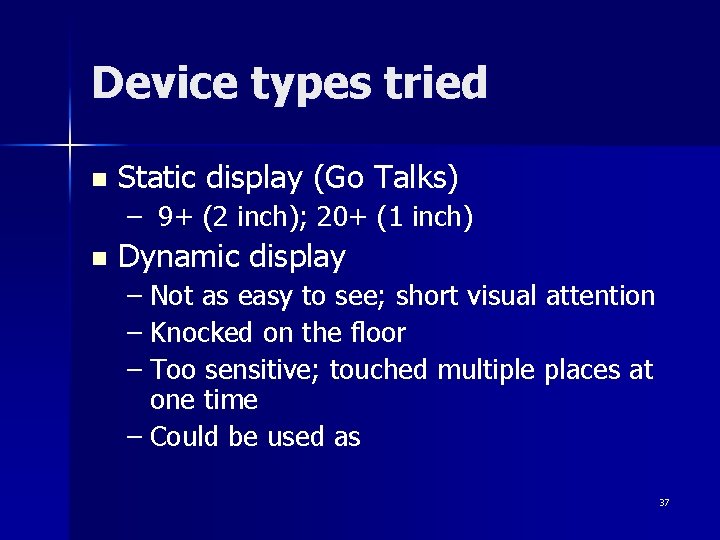 Device types tried

■ Static display (Go Talks)
– 9+ (2 inch); 20+ (1 inch)

■ Dynamic display
– Not as easy to see; short visual attention
– Knocked on the floor
– Too sensitive; touched multiple places at one time
– Could be used as

37